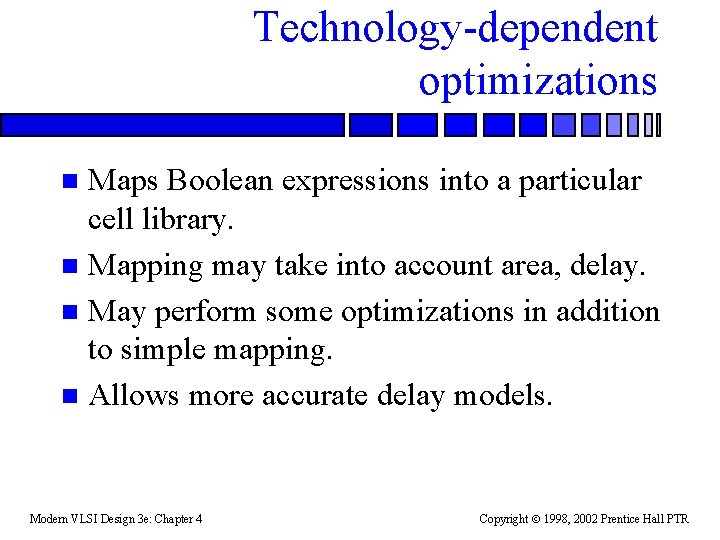 Technology-dependent optimizations

- Maps Boolean expressions into a particular cell library.
- Mapping may take into account area, delay.
- May perform some optimizations in addition to simple mapping.
- Allows more accurate delay models.

Modern VLSI Design 3e: Chapter 4

Copyright © 1998, 2002 Prentice Hall PTR